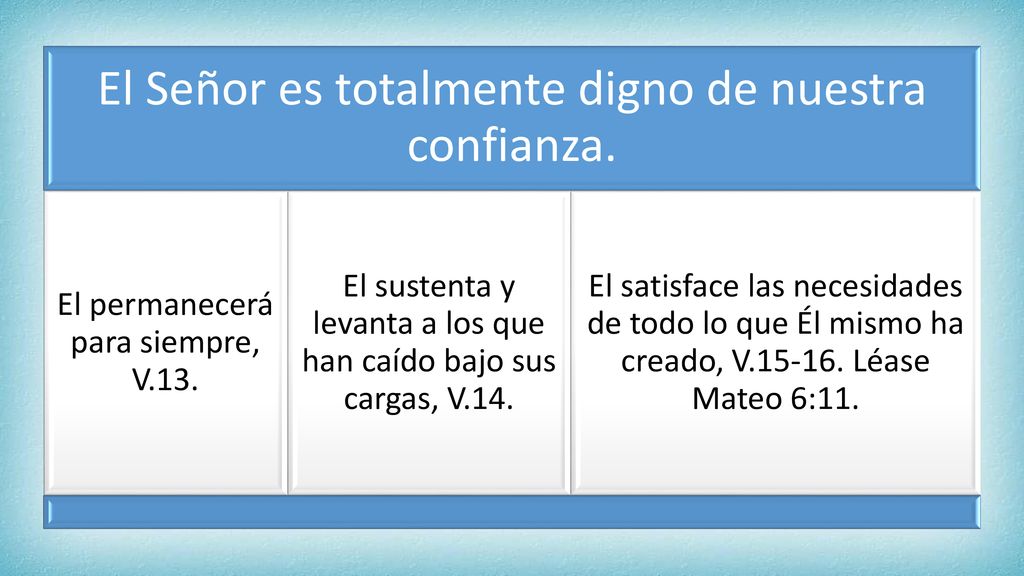 El Señor es totalmente digno de nuestra confianza.

El permanecerá para siempre, V.13.

El sustenta y levanta a los que han caído bajo sus cargas, V.14.

El satisface las necesidades de todo lo que Él mismo ha creado, V.15-16. Léase Mateo 6:11.